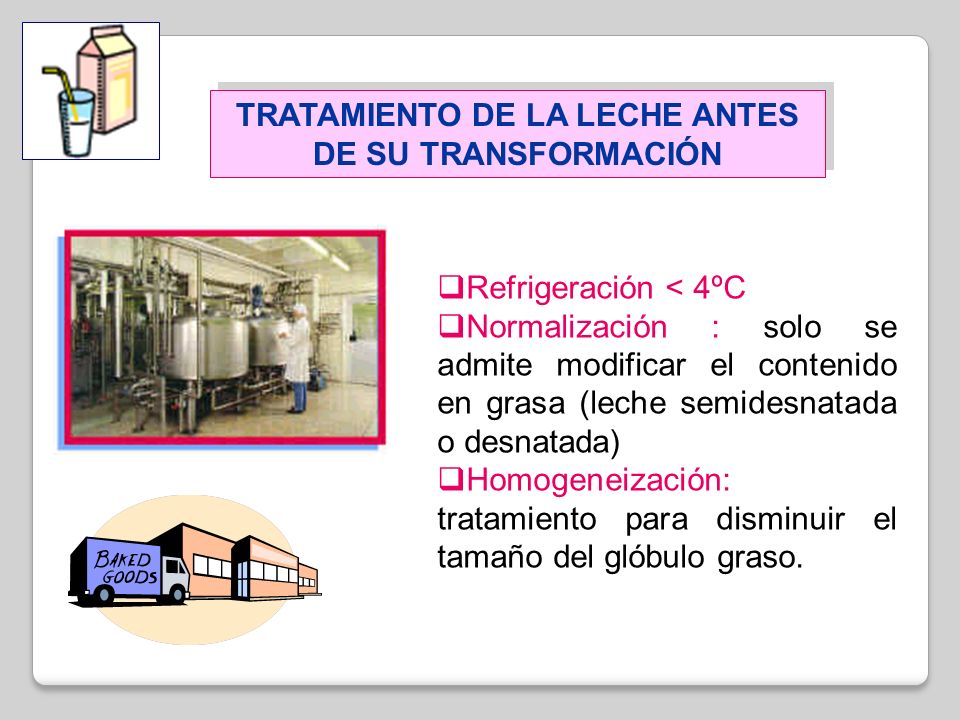 TRATAMIENTO DE LA LECHE ANTES DE SU TRANSFORMACIÓN

❑Refrigeración < 4ºC
❑Normalización : solo se admite modificar el contenido en grasa (leche semidesnatada o desnatada)
❑Homogeneización: tratamiento para disminuir el tamaño del glóbulo graso.

BAKED GOODS